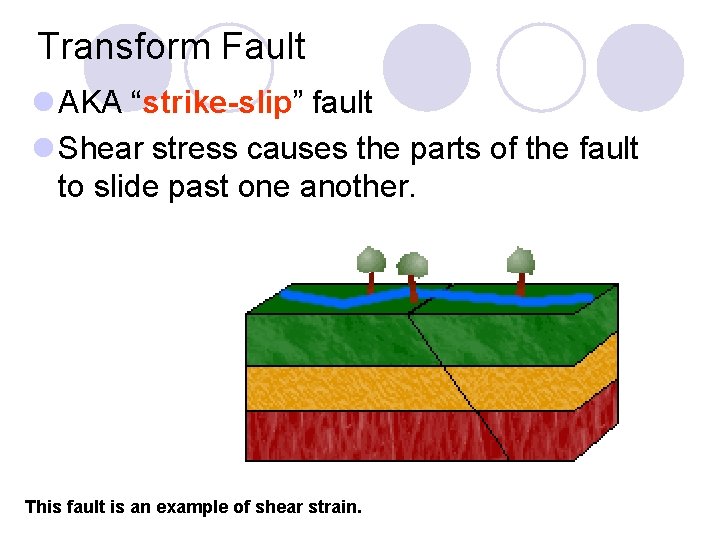 Transform Fault

AKA “strike-slip” fault

Shear stress causes the parts of the fault to slide past one another.

This fault is an example of shear strain.